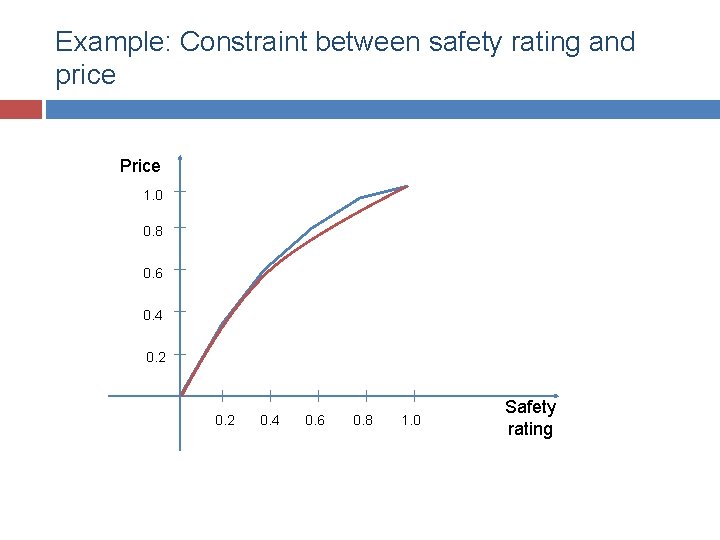 Example: Constraint between safety rating and price

Price

1.0

0.8

0.6

0.4

0.2

0.2 0.4 0.6 0.8 1.0

Safety rating